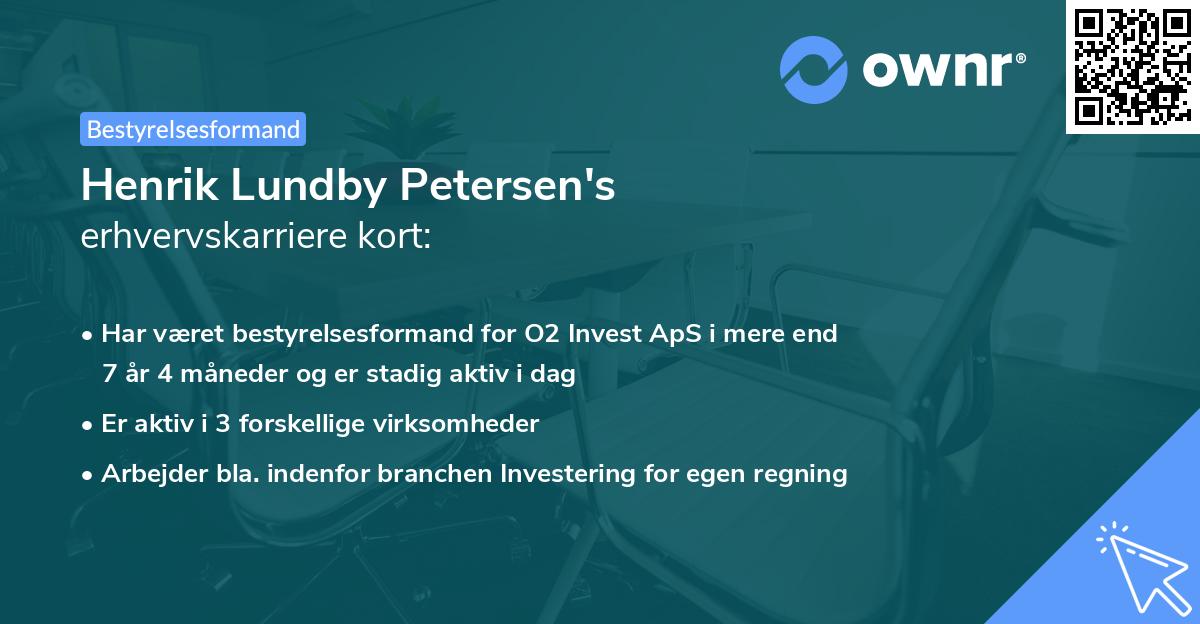 ownr®

Bestyrelsesformand

Henrik Lundby Petersen's
erhvervskarriere kort:

• Har været bestyrelsesformand for O2 Invest ApS i mere end 7 år 4 måneder og er stadig aktiv i dag

• Er aktiv i 3 forskellige virksomheder

• Arbejder bla. indenfor branchen Investering for egen regning